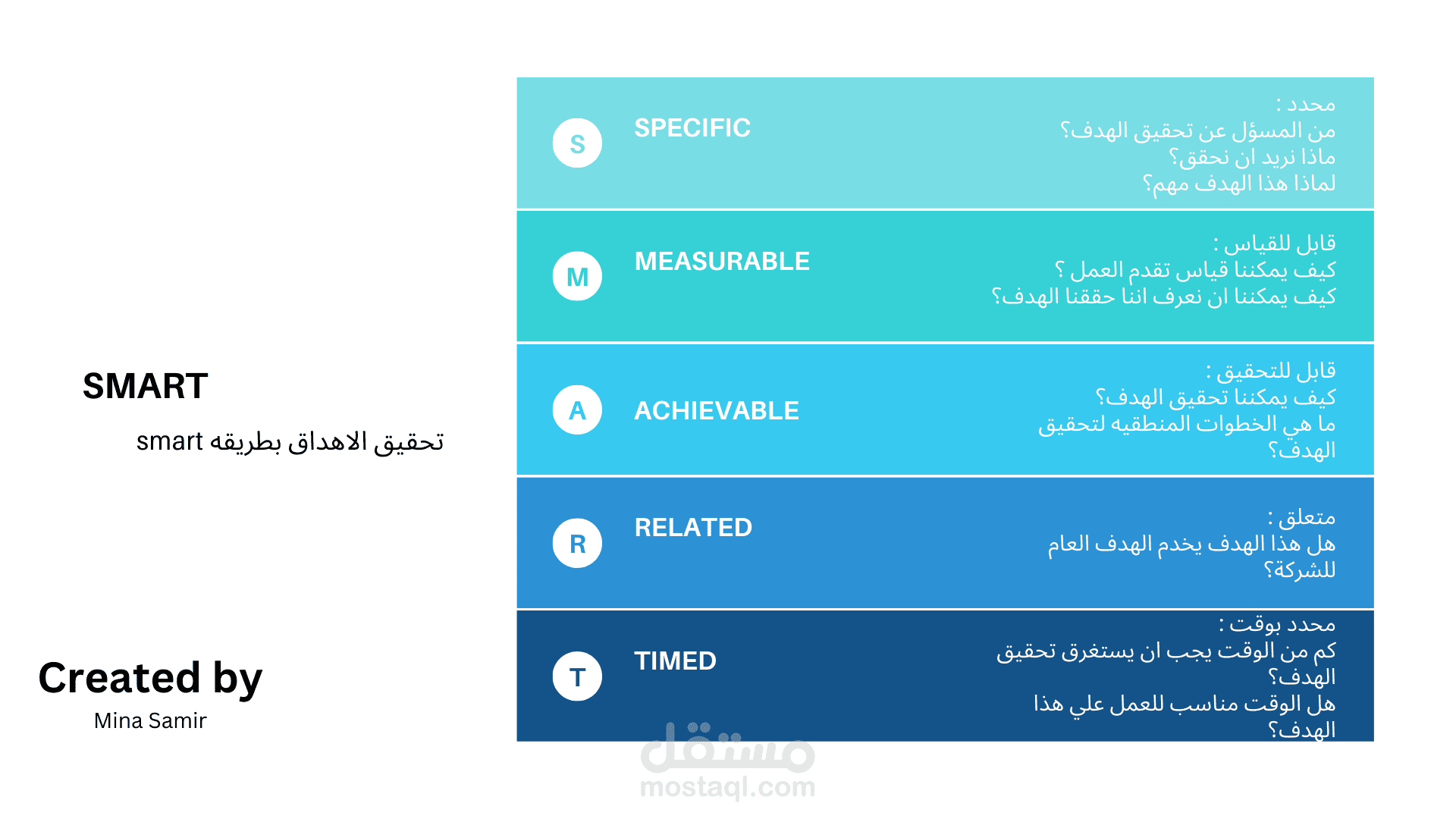 SMART

تحقيق الاهداق بطريقه smart

Created by
Mina Samir

S SPECIFIC

محدد :
من المسؤل عن تحقيق الهدف؟
ماذا نريد ان نحقق؟
لماذا هذا الهدف مهم؟

M MEASURABLE

قابل للقياس :
كيف يمكننا قياس تقدم العمل ؟
كيف يمكننا ان نعرف اننا حققنا الهدف؟

A ACHIEVABLE

قابل للتحقيق :
كيف يمكننا تحقيق الهدف؟
ما هي الخطوات المنطقيه لتحقيق الهدف؟

R RELATED

متعلق :
هل هذا الهدف يخدم الهدف العام للشركة؟

T TIMED

محدد بوقت :
كم من الوقت يجب ان يستغرق تحقيق الهدف؟
هل الوقت مناسب للعمل علي هذا الهدف؟

مستقل
mostaql.com